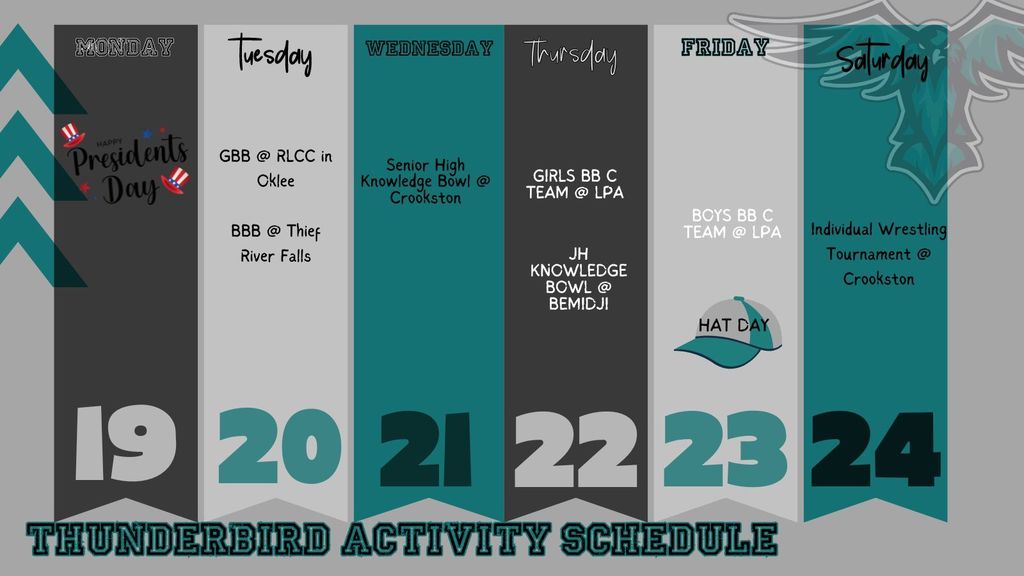 MONDAY

HAPPY
Presidents
Day

19

Tuesday

GBB @ RLCC in Oklee

BBB @ Thief River Falls

20

WEDNESDAY

Senior High Knowledge Bowl @ Crookston

21

Thursday

GIRLS BB C TEAM @ LPA

JH KNOWLEDGE BOWL @ BEMIDJI

22

FRIDAY

BOYS BB C TEAM @ LPA

HAT DAY

23

Saturday

Individual Wrestling Tournament @ Crookston

24

THUNDERBIRD ACTIVITY SCHEDULE